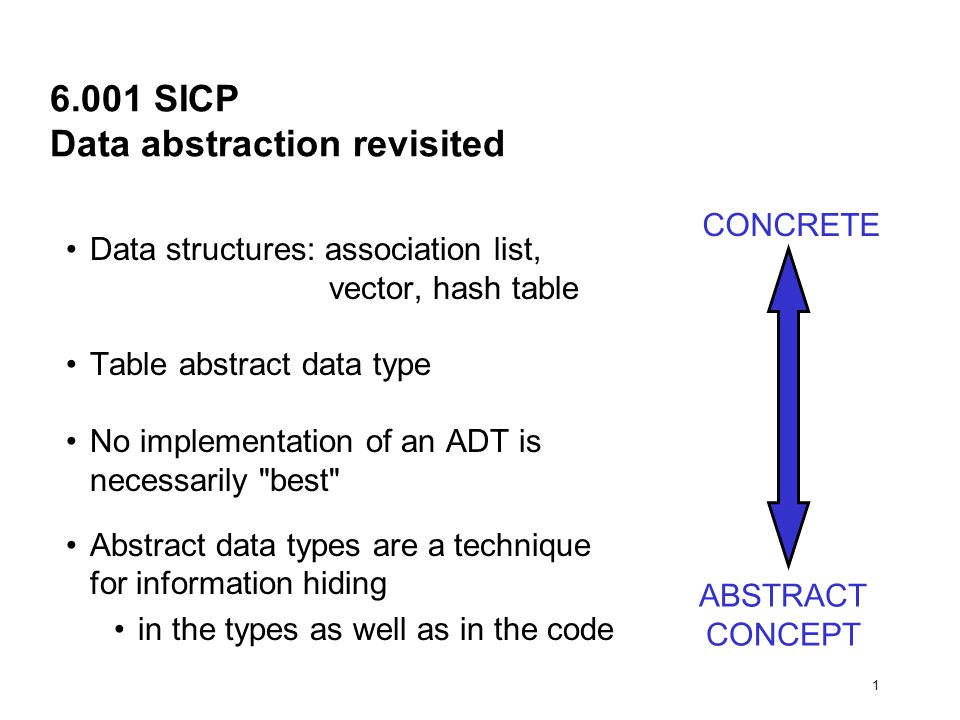 6.001 SICP
Data abstraction revisited

• Data structures: association list, vector, hash table

• Table abstract data type

• No implementation of an ADT is necessarily "best"

• Abstract data types are a technique for information hiding
  • in the types as well as in the code

CONCRETE

ABSTRACT CONCEPT

1